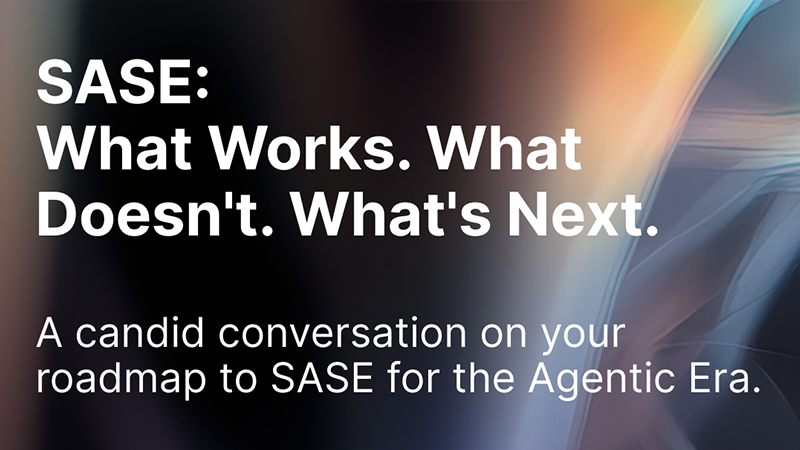 SASE:
What Works. What Doesn't. What's Next.

A candid conversation on your roadmap to SASE for the Agentic Era.